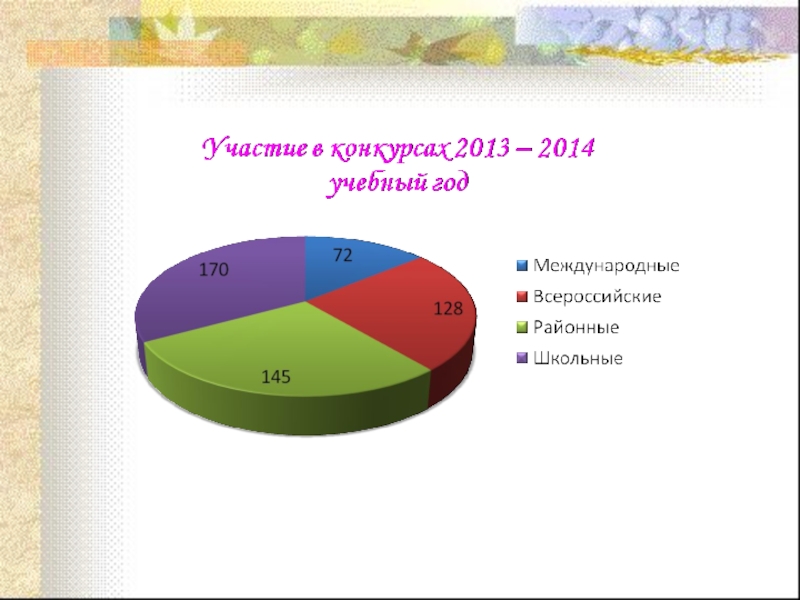 Участие в конкурсах 2013 – 2014 учебный год

72
128
145
170

Международные
Всероссийские
Районные
Школьные